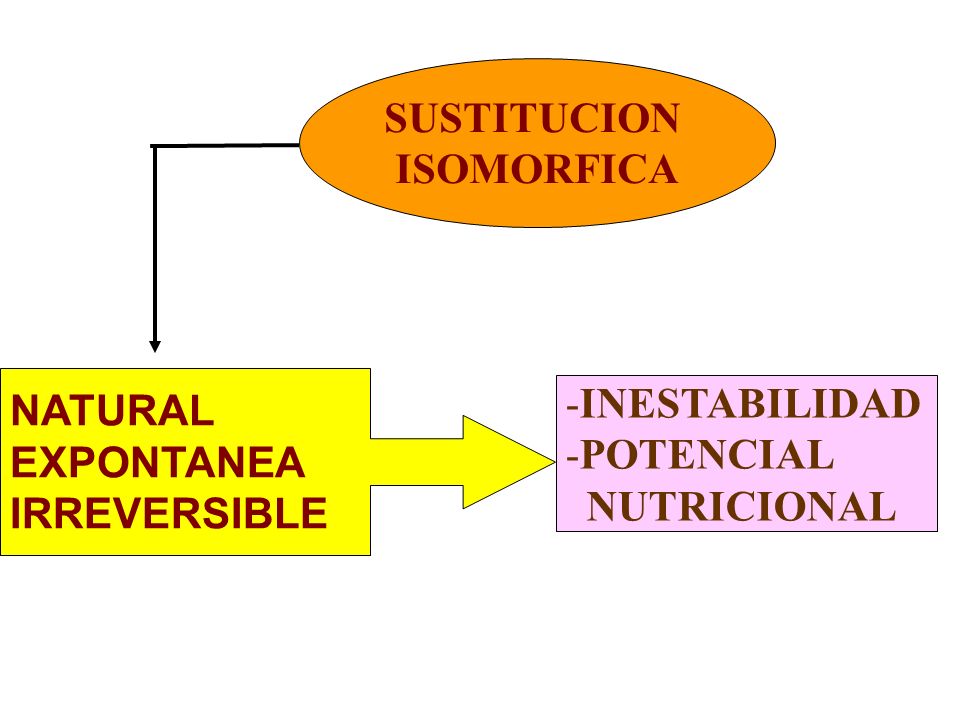 SUSTITUCION ISOMORFICA

NATURAL
EXPONTANEA
IRREVERSIBLE

-INESTABILIDAD
-POTENCIAL NUTRICIONAL